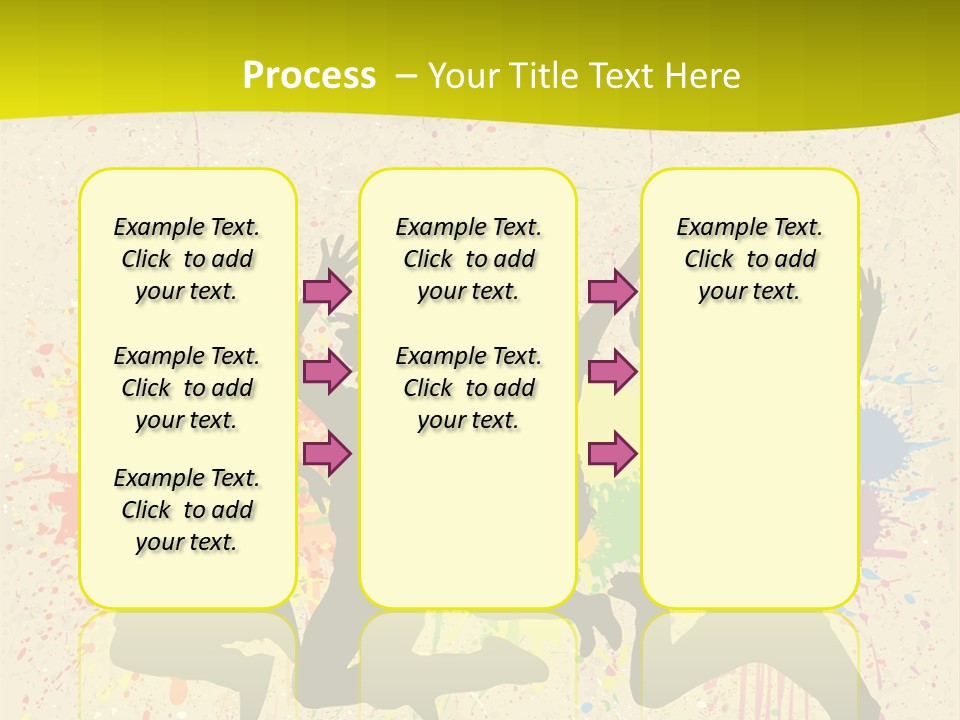 Process – Your Title Text Here

Example Text. Click to add your text.

Example Text. Click to add your text.

Example Text. Click to add your text.

Example Text. Click to add your text.

Example Text. Click to add your text.

Example Text. Click to add your text.